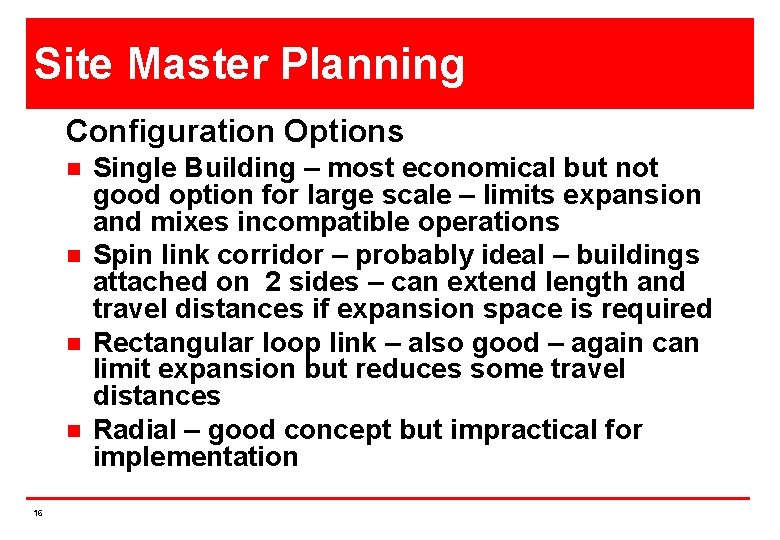 Site Master Planning

Configuration Options

- Single Building – most economical but not good option for large scale – limits expansion and mixes incompatible operations
- Spin link corridor – probably ideal – buildings attached on 2 sides – can extend length and travel distances if expansion space is required
- Rectangular loop link – also good – again can limit expansion but reduces some travel distances
- Radial – good concept but impractical for implementation

16